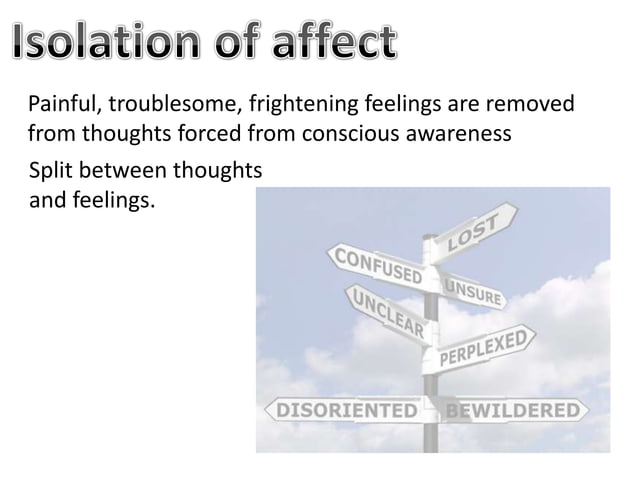 Isolation of affect

Painful, troublesome, frightening feelings are removed from thoughts forced from conscious awareness

Split between thoughts and feelings.

LOST
CONFUSED
UNSURE
UNCLEAR
PERPLEXED
DISORIENTED
BEWILDERED